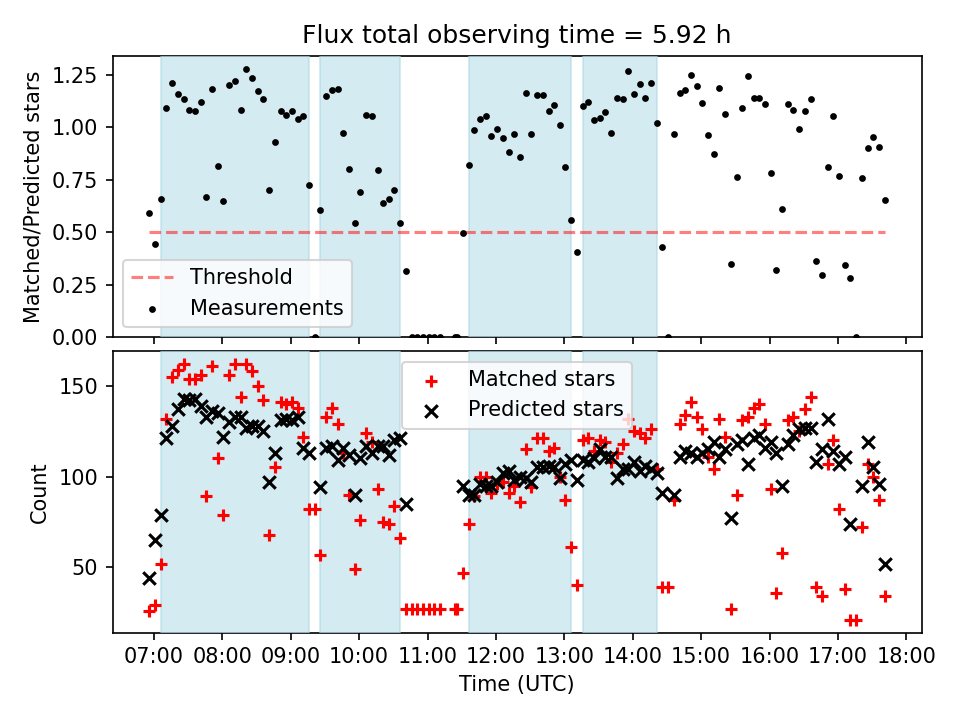 Flux total observing time = 5.92 h

Matched/Predicted stars

1.25
1.00
0.75
0.50
0.25
0.00

Threshold
Measurements

Count

150
100
50

Matched stars
Predicted stars

07:00 08:00 09:00 10:00 11:00 12:00 13:00 14:00 15:00 16:00 17:00 18:00

Time (UTC)